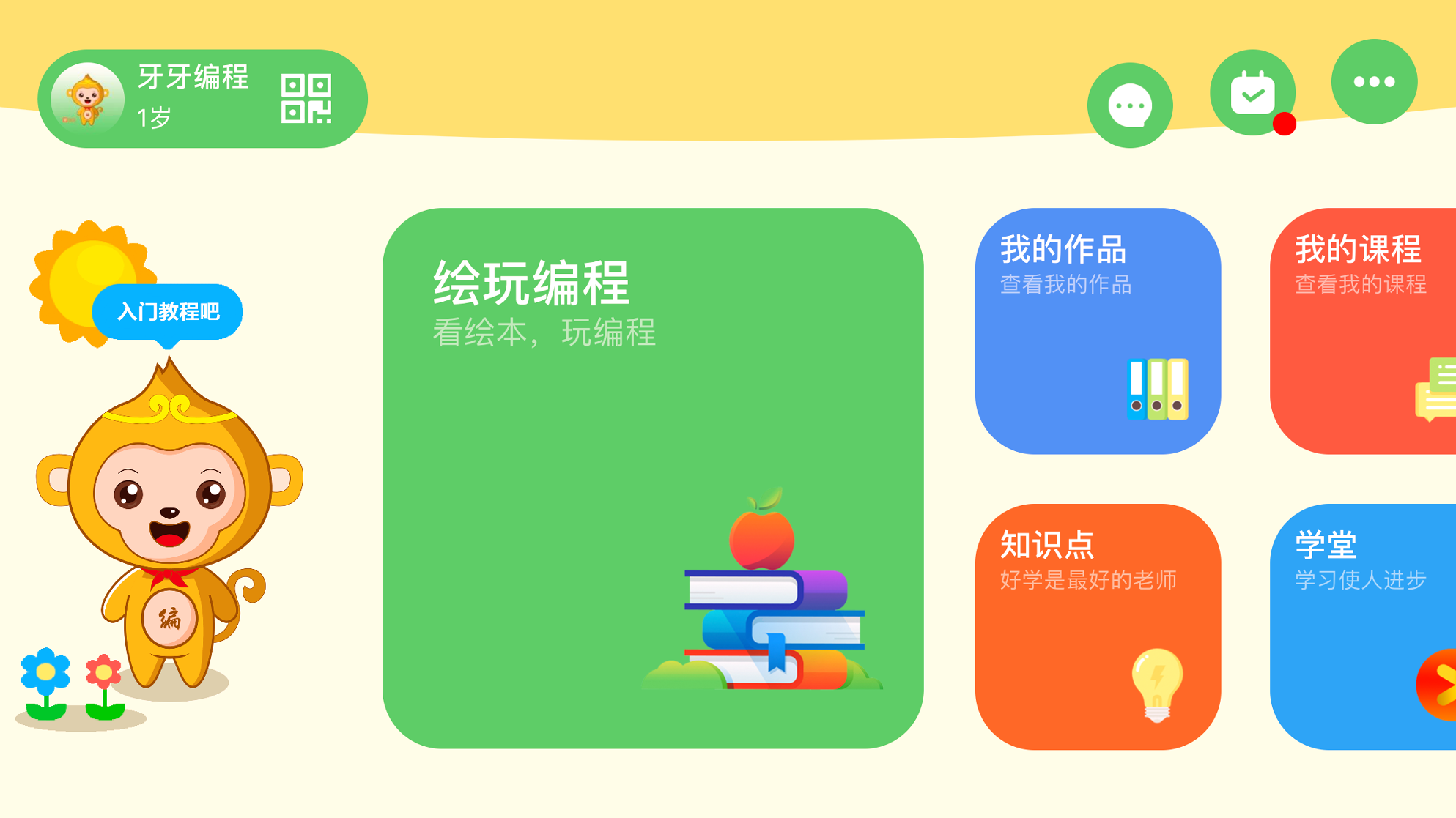 牙牙编程
1岁

入门教程吧

编

绘玩编程
看绘本，玩编程

我的作品
查看我的作品

我的课程
查看我的课程

知识点
好学是最好的老师

学堂
学习使人进步